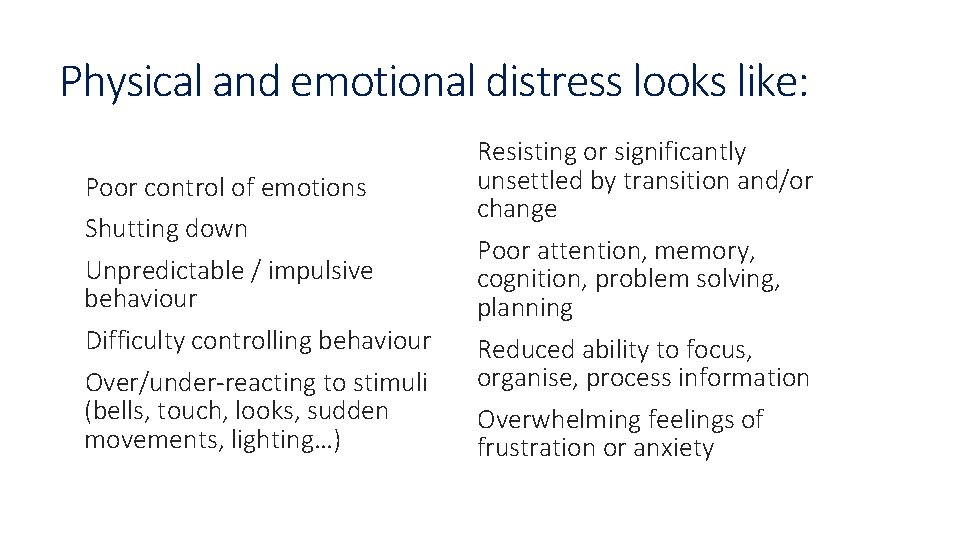 Physical and emotional distress looks like:

Poor control of emotions

Shutting down

Unpredictable / impulsive behaviour

Difficulty controlling behaviour

Over/under-reacting to stimuli (bells, touch, looks, sudden movements, lighting…)

Resisting or significantly unsettled by transition and/or change

Poor attention, memory, cognition, problem solving, planning

Reduced ability to focus, organise, process information

Overwhelming feelings of frustration or anxiety